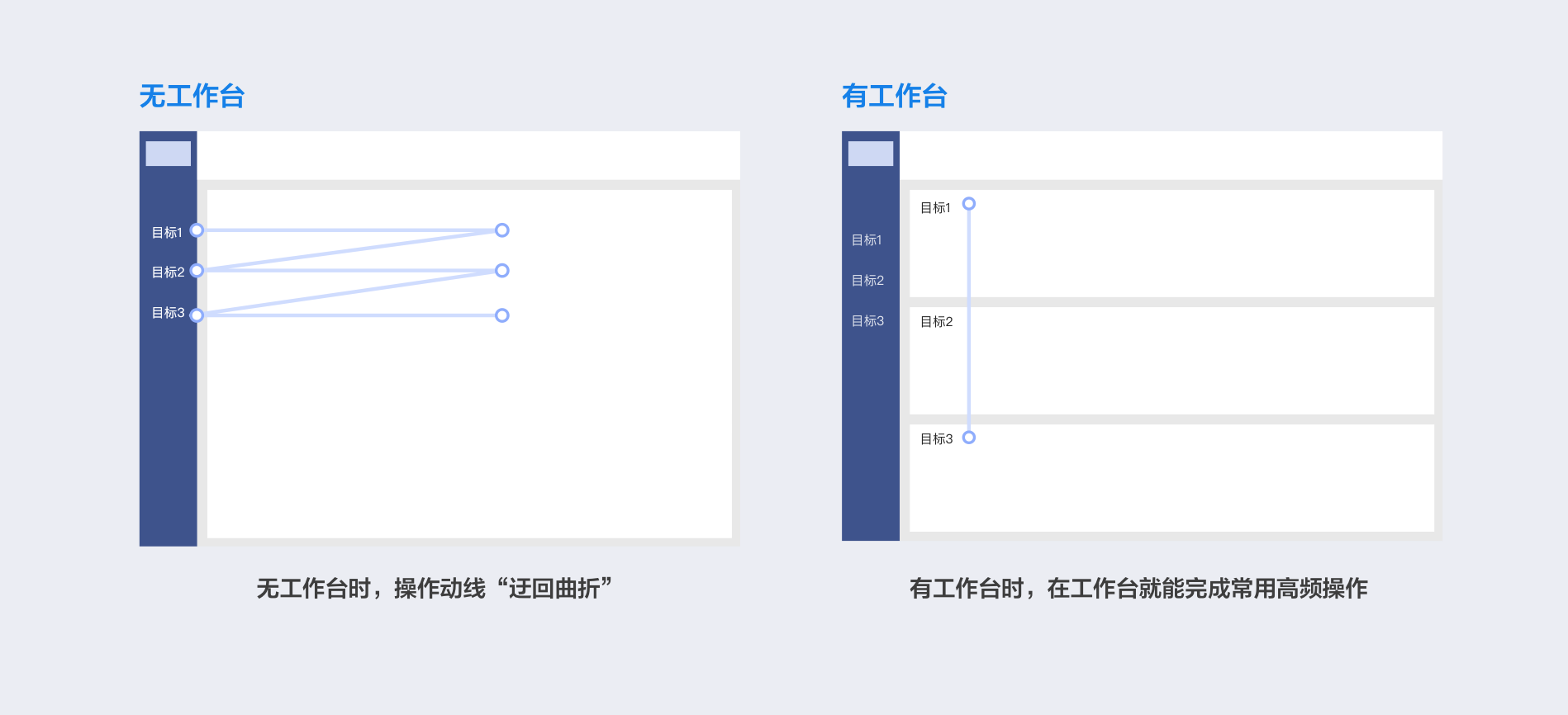 无工作台

目标1
目标2
目标3

无工作台时，操作动线“迂回曲折”

有工作台

目标1
目标2
目标3

目标1
目标2
目标3

有工作台时，在工作台就能完成常用高频操作